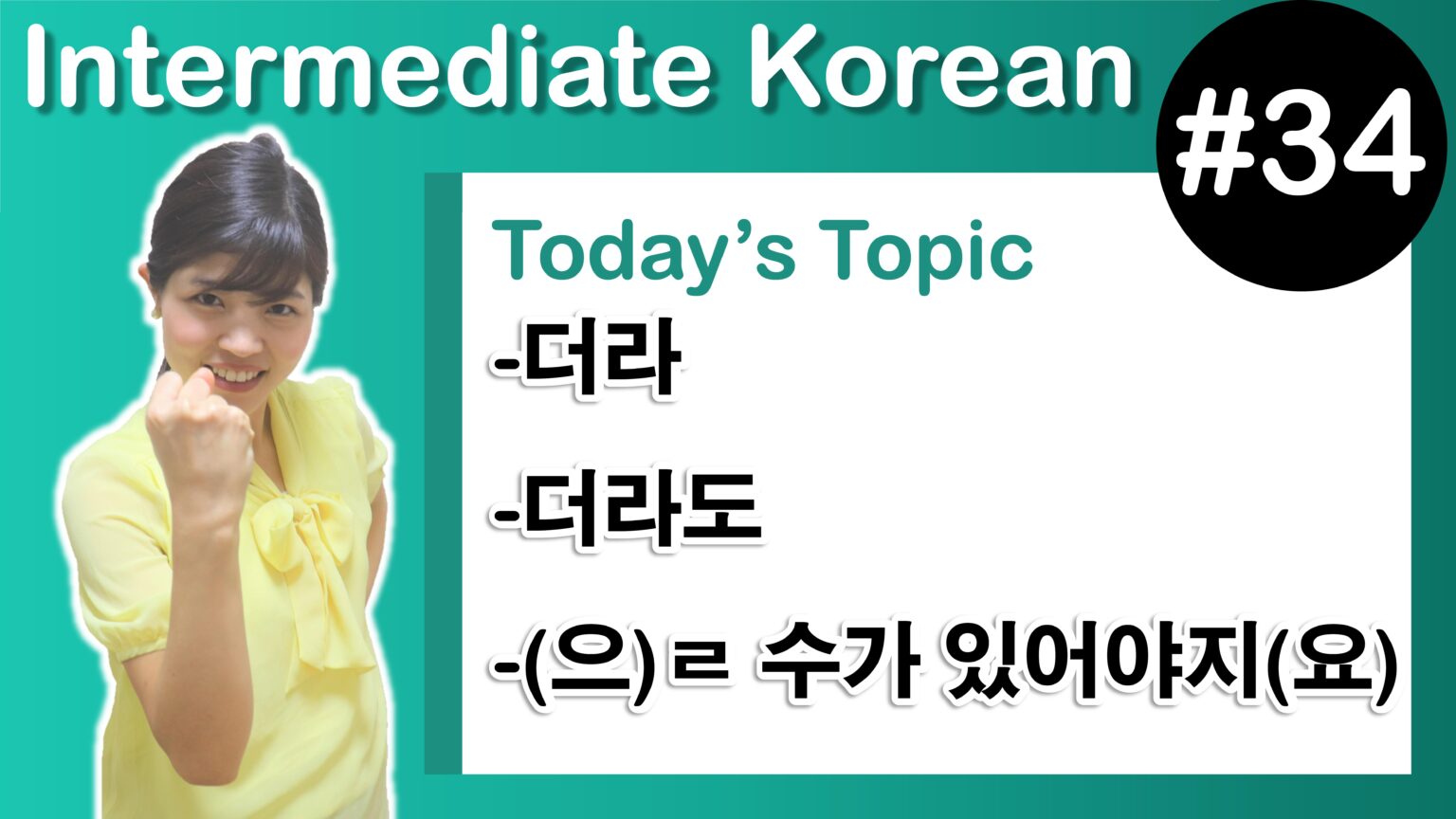 Intermediate Korean

#34

Today's Topic

-더라

-더라도

-(으)ㄹ 수가 있어야지(요)